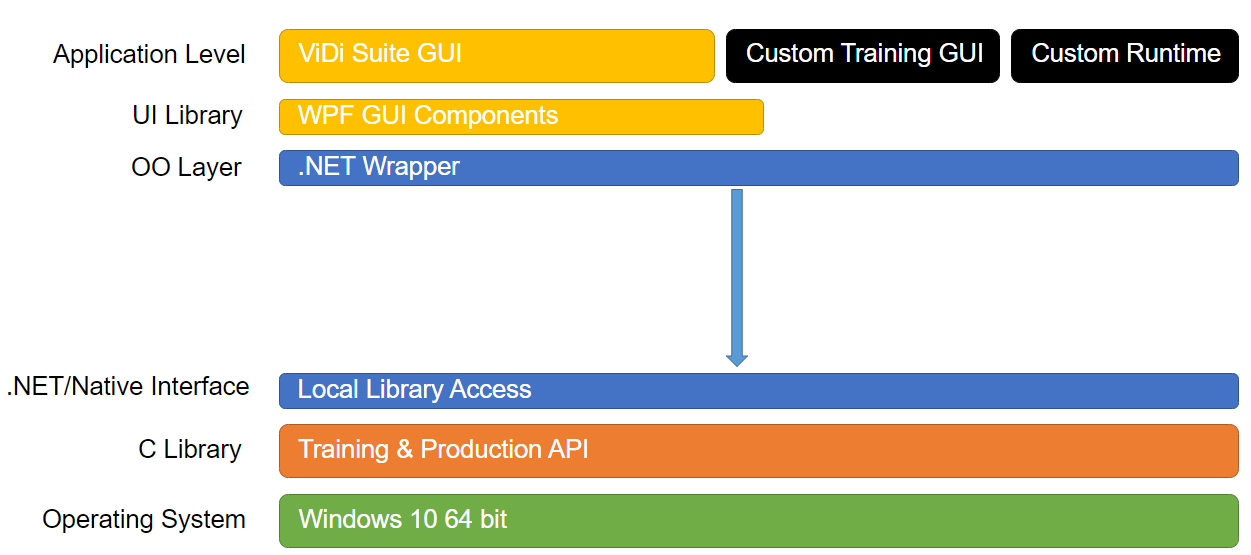 Application Level
ViDi Suite GUI
Custom Training GUI
Custom Runtime

UI Library
WPF GUI Components

OO Layer
.NET Wrapper

.NET/Native Interface
Local Library Access

C Library
Training & Production API

Operating System
Windows 10 64 bit